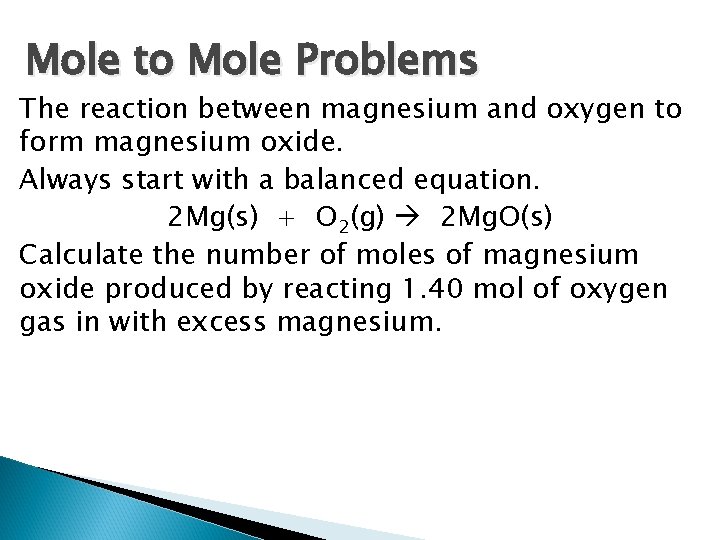 Mole to Mole Problems

The reaction between magnesium and oxygen to form magnesium oxide.

Always start with a balanced equation.

$2Mg(s) + O_2(g) \rightarrow 2MgO(s)$

Calculate the number of moles of magnesium oxide produced by reacting 1.40 mol of oxygen gas in with excess magnesium.